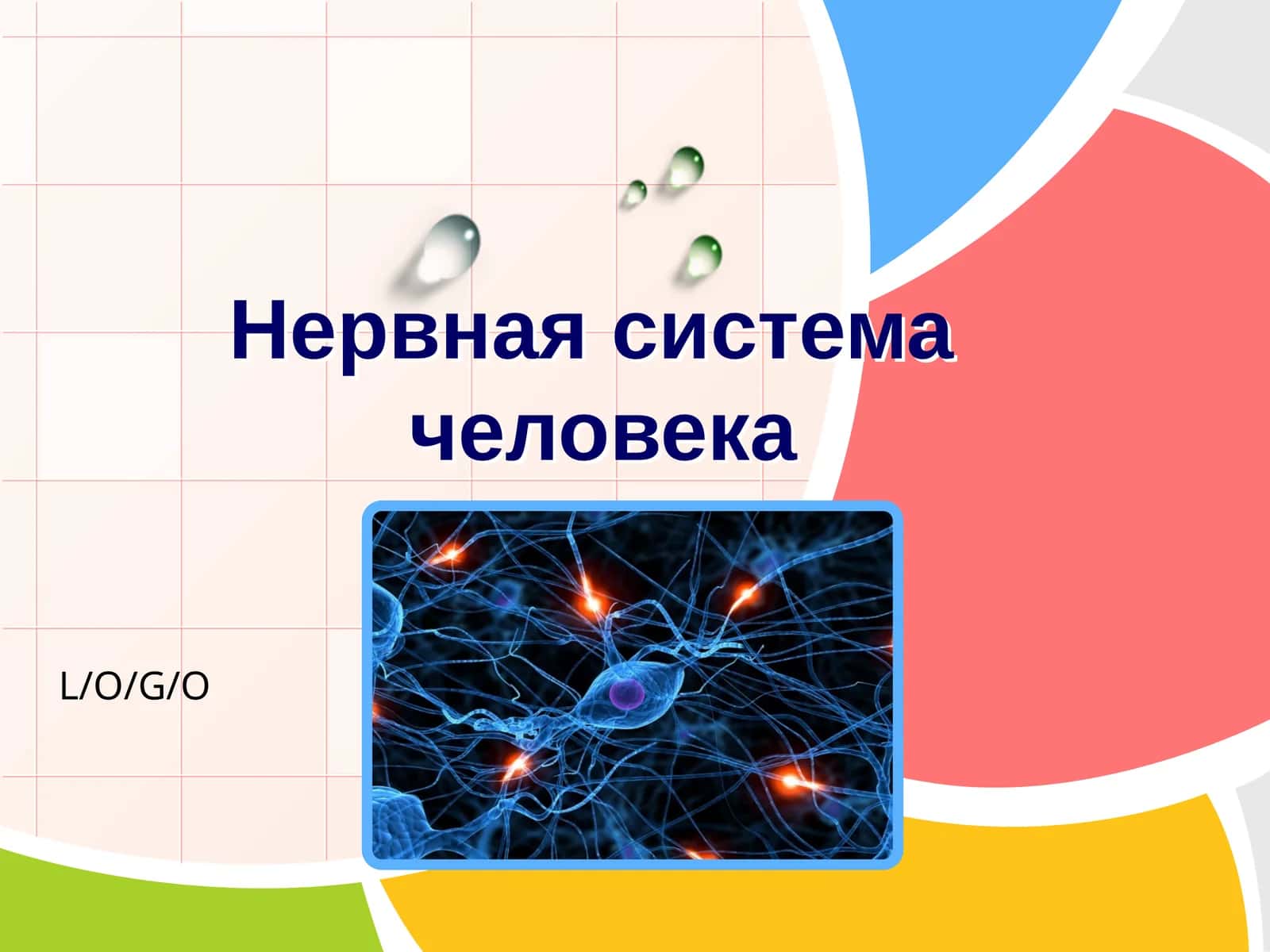 Нервная система человека

L/O/G/O